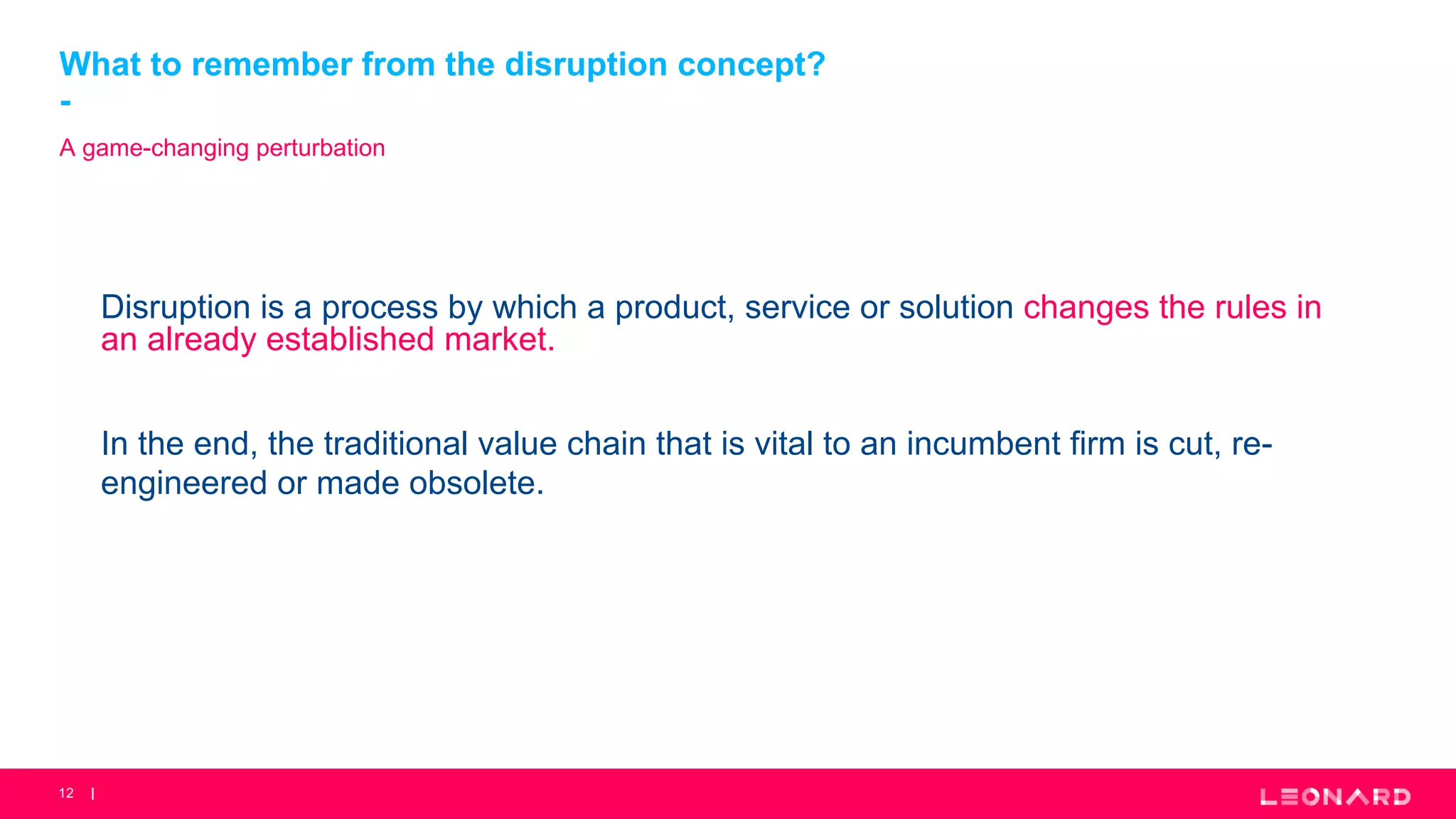 What to remember from the disruption concept?
-

A game-changing perturbation

Disruption is a process by which a product, service or solution changes the rules in an already established market.

In the end, the traditional value chain that is vital to an incumbent firm is cut, re-engineered or made obsolete.

12 |

LEONARD